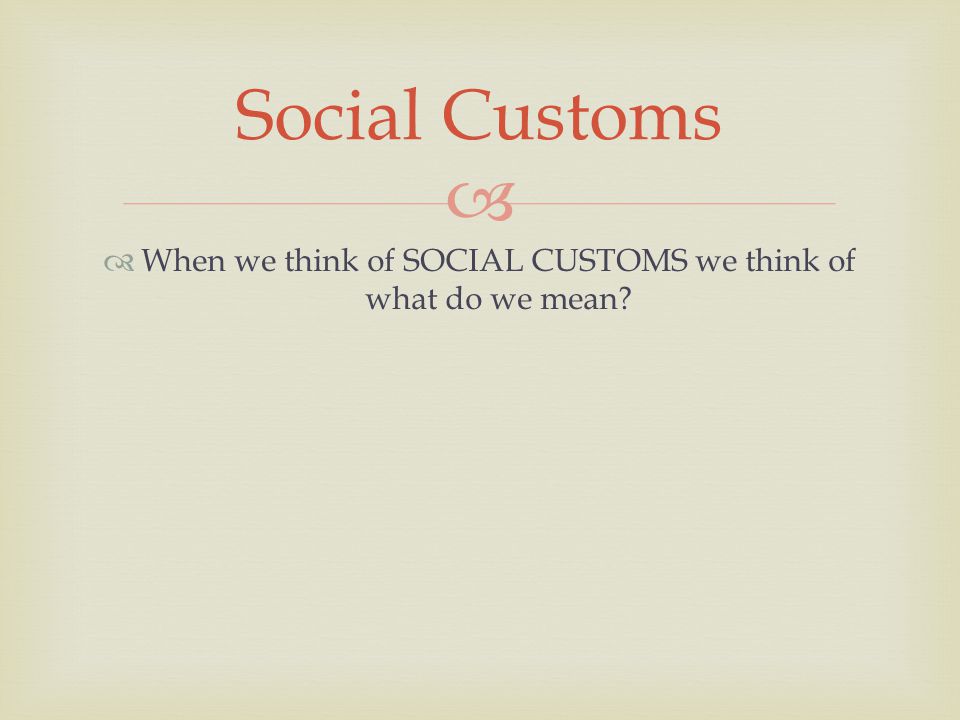 Social Customs

When we think of SOCIAL CUSTOMS we think of what do we mean?